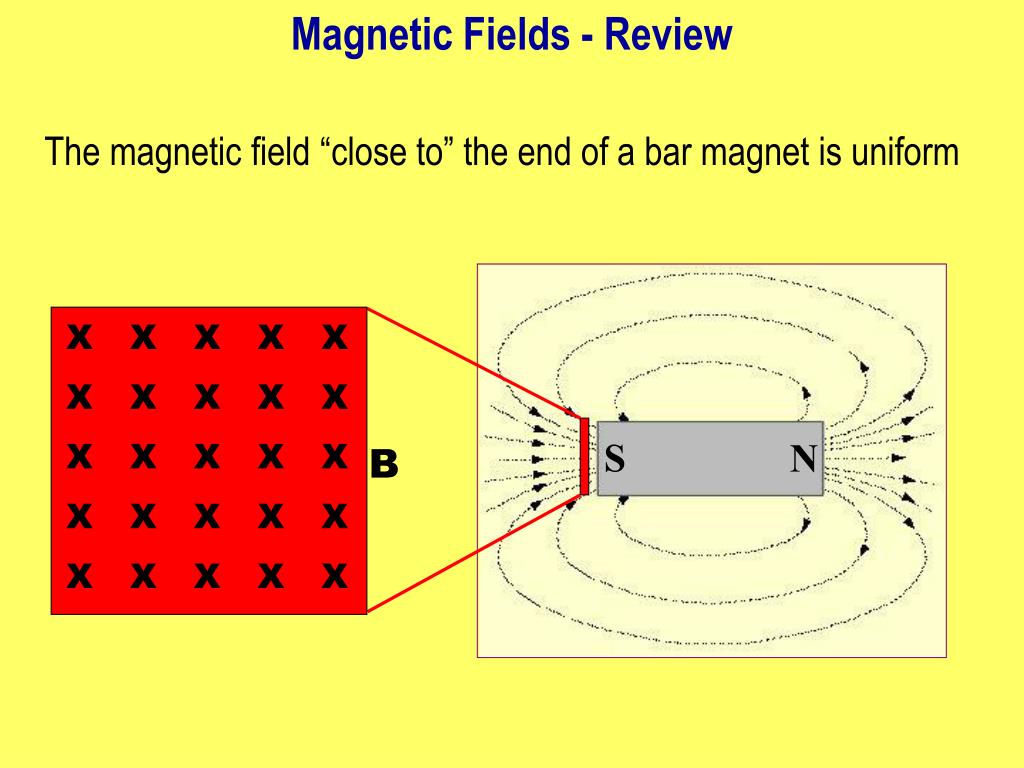 Magnetic Fields - Review

The magnetic field “close to” the end of a bar magnet is uniform

x x x x x
x x x x x
x x x x x
x x x x x
x x x x x

B

S N